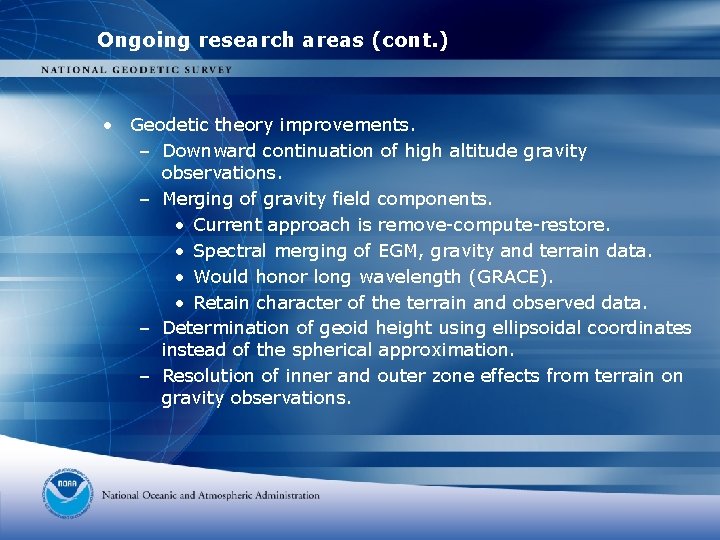 Ongoing research areas (cont.)

NATIONAL GEODETIC SURVEY

• Geodetic theory improvements.
– Downward continuation of high altitude gravity observations.
– Merging of gravity field components.
• Current approach is remove-compute-restore.
• Spectral merging of EGM, gravity and terrain data.
• Would honor long wavelength (GRACE).
• Retain character of the terrain and observed data.
– Determination of geoid height using ellipsoidal coordinates instead of the spherical approximation.
– Resolution of inner and outer zone effects from terrain on gravity observations.

NOAA

National Oceanic and Atmospheric Administration